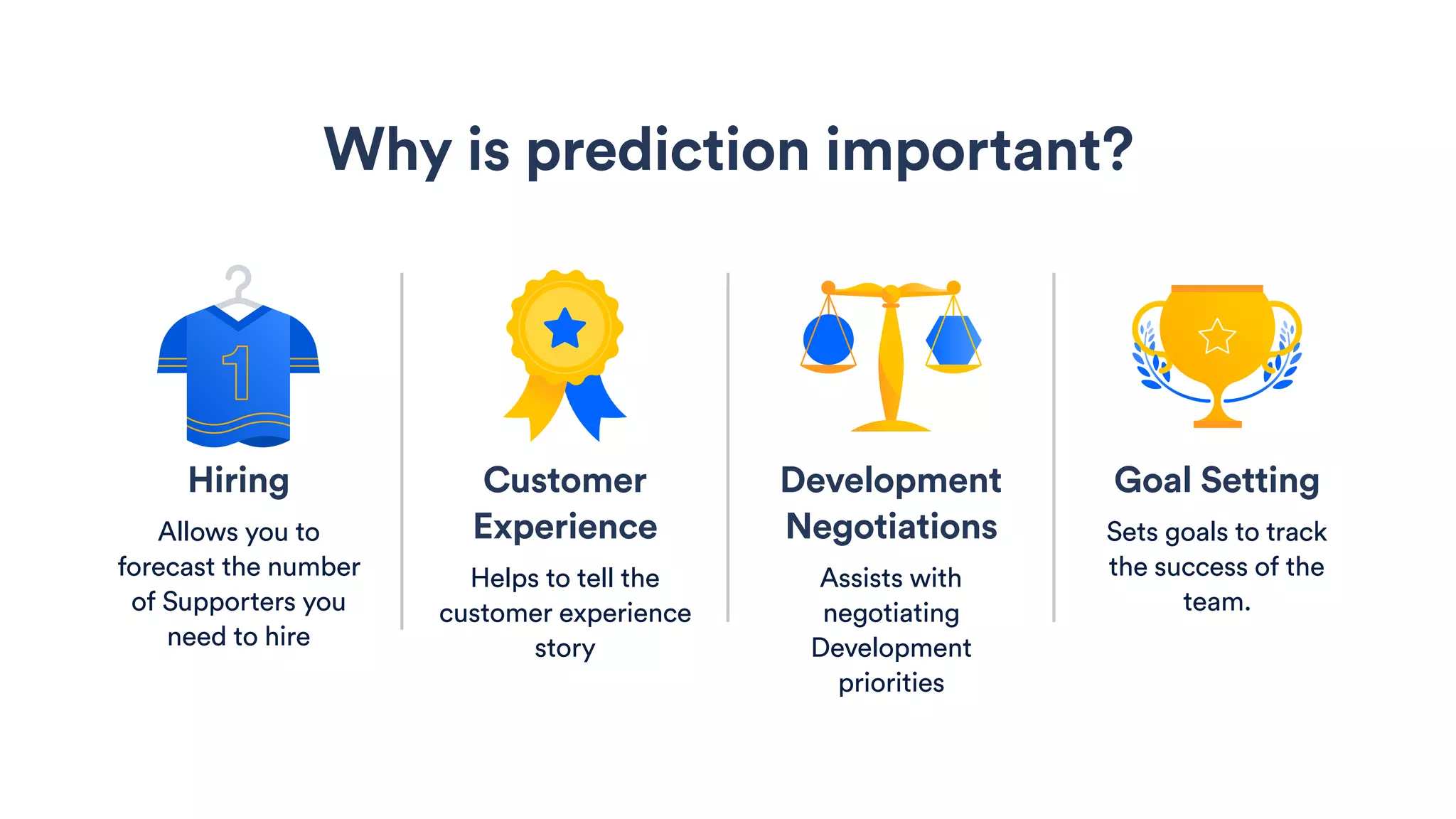 Why is prediction important?

1

Hiring

Allows you to forecast the number of Supporters you need to hire

Customer Experience

Helps to tell the customer experience story

Development Negotiations

Assists with negotiating Development priorities

Goal Setting

Sets goals to track the success of the team.